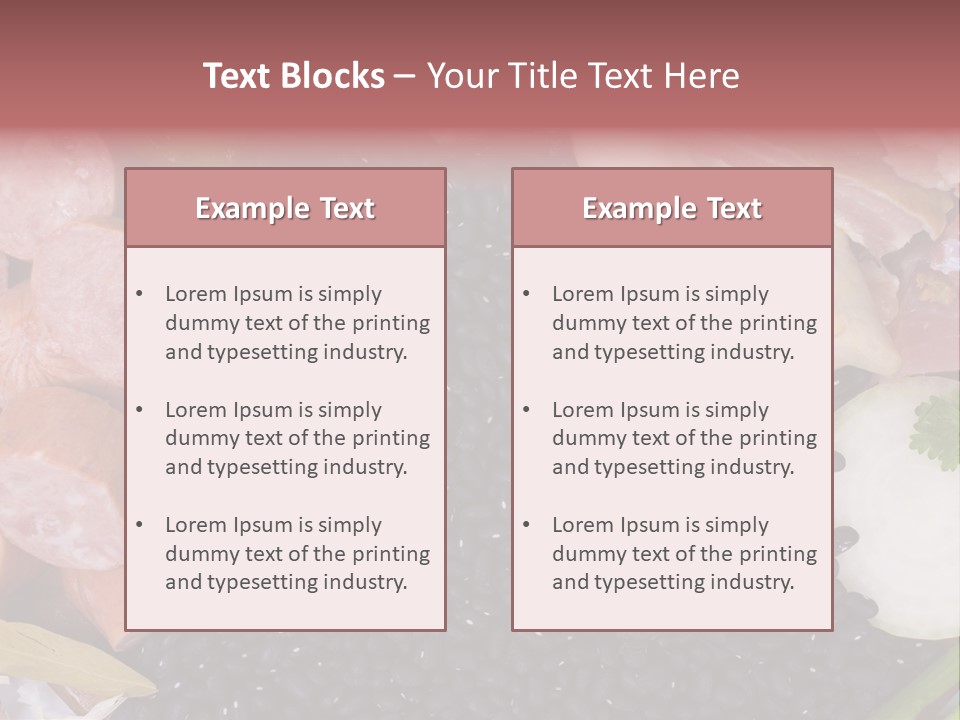 Text Blocks – Your Title Text Here

Example Text

• Lorem Ipsum is simply dummy text of the printing and typesetting industry.

• Lorem Ipsum is simply dummy text of the printing and typesetting industry.

• Lorem Ipsum is simply dummy text of the printing and typesetting industry.

Example Text

• Lorem Ipsum is simply dummy text of the printing and typesetting industry.

• Lorem Ipsum is simply dummy text of the printing and typesetting industry.

• Lorem Ipsum is simply dummy text of the printing and typesetting industry.